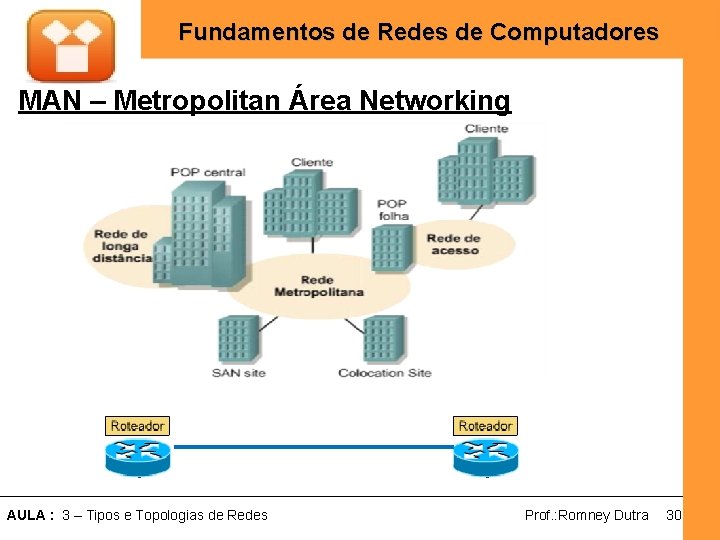 Fundamentos de Redes de Computadores

MAN – Metropolitan Área Networking

Cliente

POP central

Cliente

POP folha

Rede de longa distância

Rede de acesso

Rede Metropolitana

SAN site

Colocation Site

Roteador

Roteador

AULA : 3 – Tipos e Topologias de Redes

Prof.:Romney Dutra 30